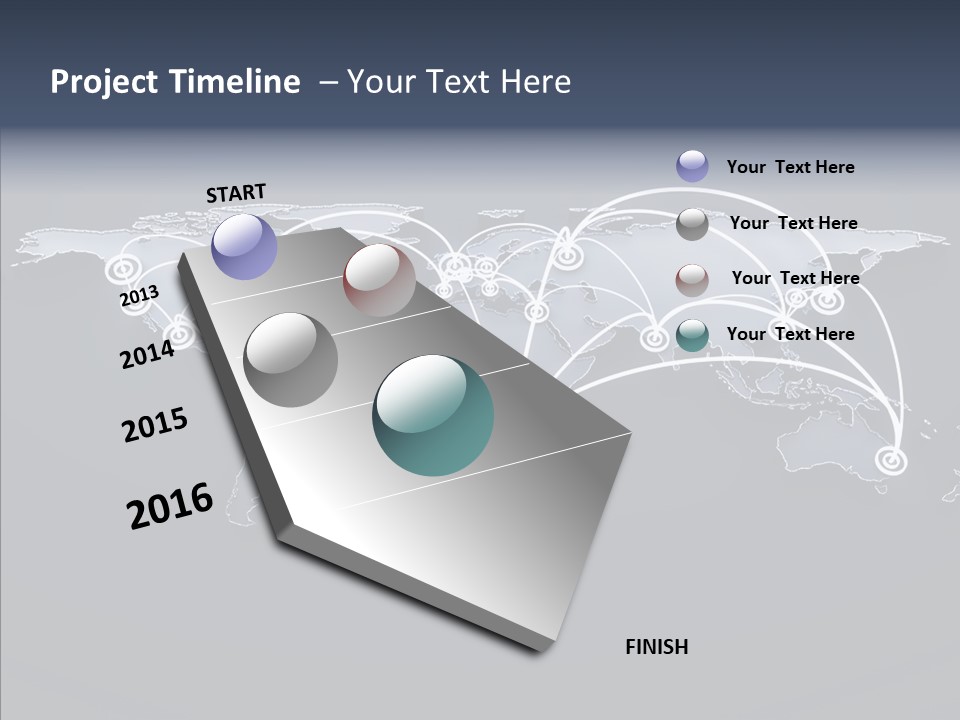 Project Timeline – Your Text Here

START

2013

2014

2015

2016

FINISH

Your Text Here

Your Text Here

Your Text Here

Your Text Here